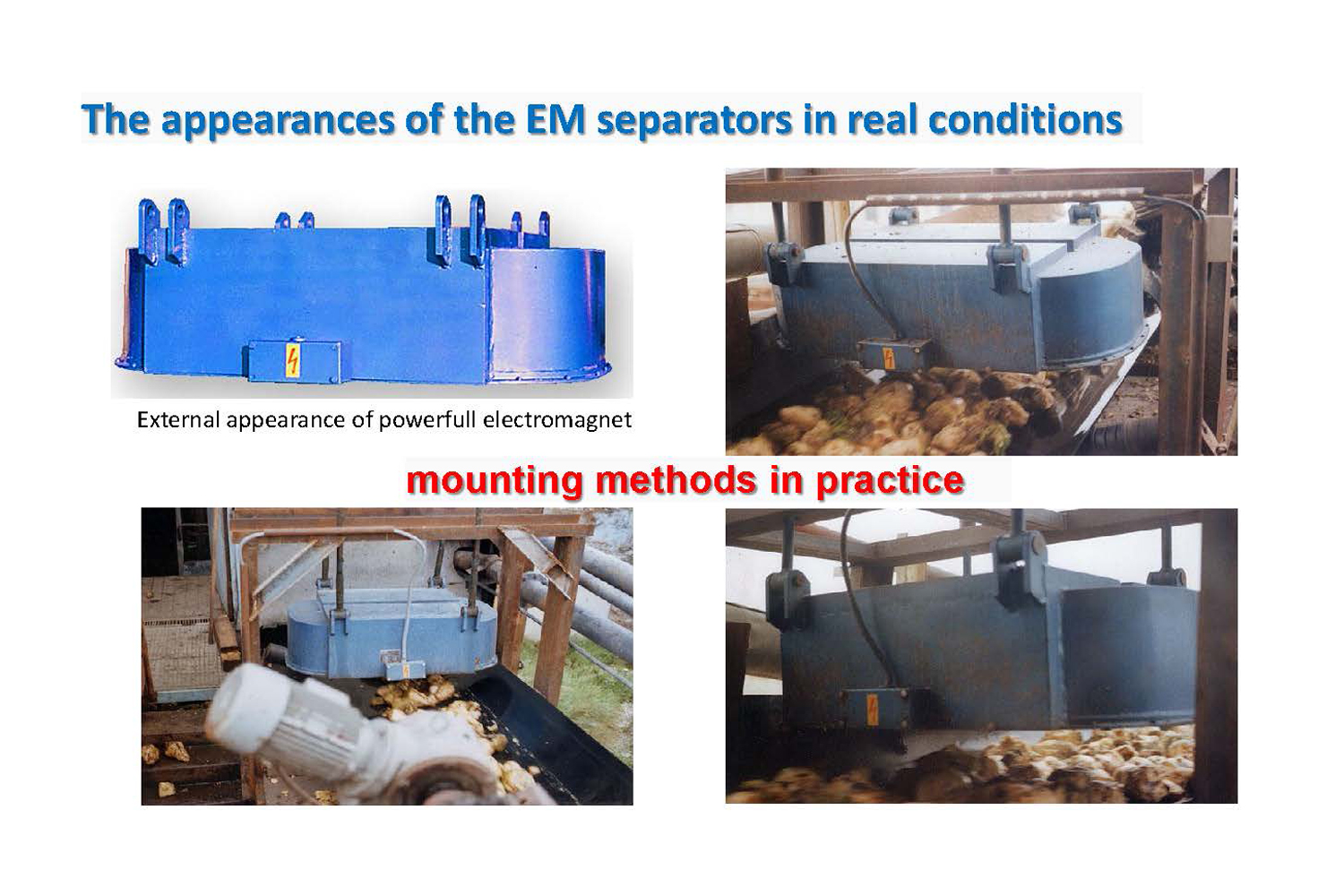 The appearances of the EM separators in real conditions

External appearance of powerfull electromagnet

mounting methods in practice